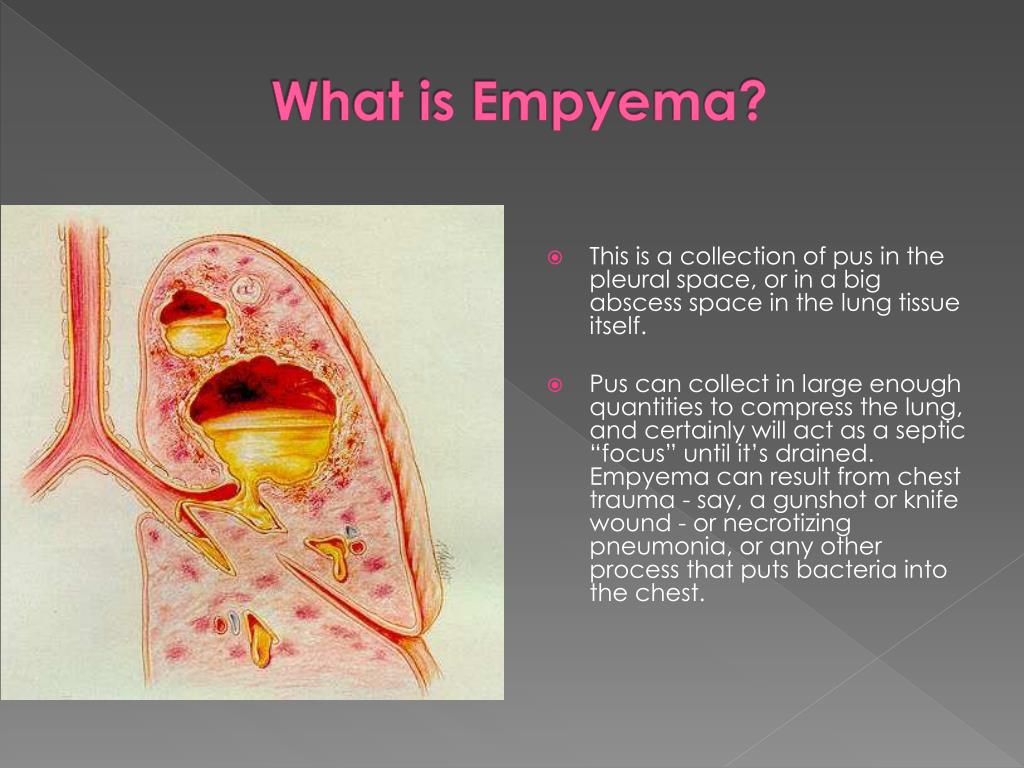 What is Empyema?

This is a collection of pus in the pleural space, or in a big abscess space in the lung tissue itself.

Pus can collect in large enough quantities to compress the lung, and certainly will act as a septic “focus” until it’s drained. Empyema can result from chest trauma - say, a gunshot or knife wound - or necrotizing pneumonia, or any other process that puts bacteria into the chest.